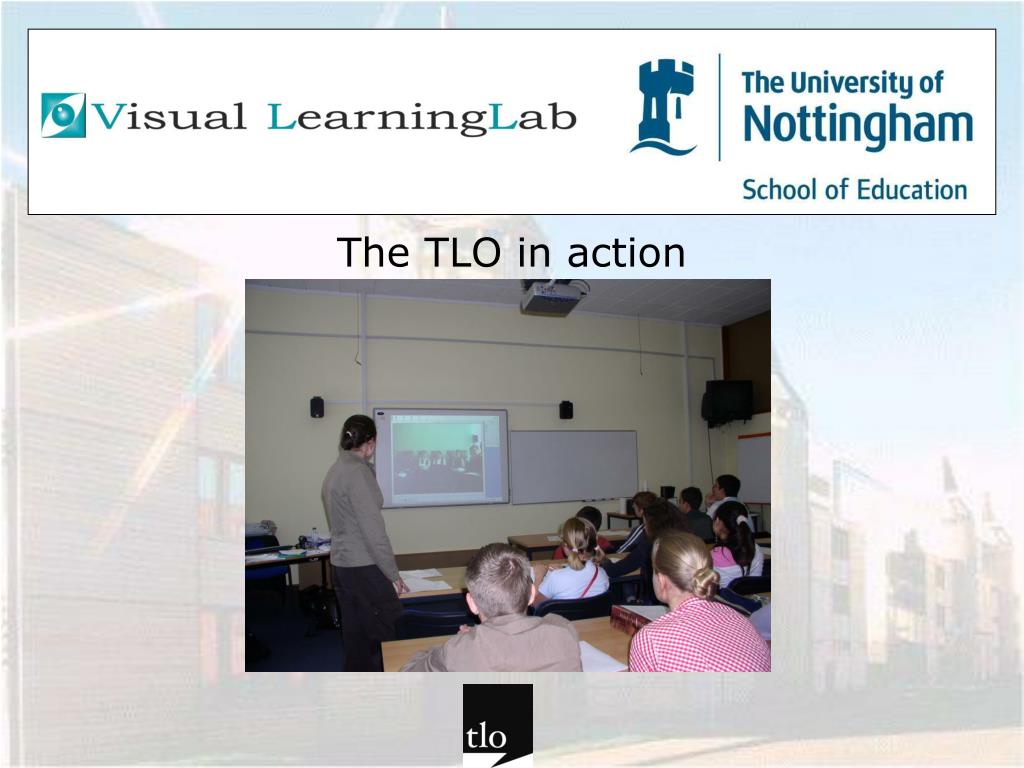 Visual LearningLab

The University of Nottingham

School of Education

The TLO in action

tlo